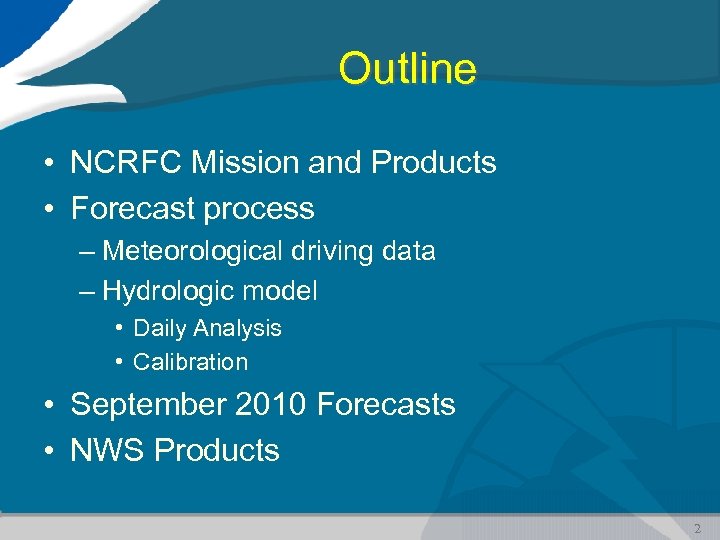 Outline

• NCRFC Mission and Products
• Forecast process
– Meteorological driving data
– Hydrologic model
• Daily Analysis
• Calibration
• September 2010 Forecasts
• NWS Products

2